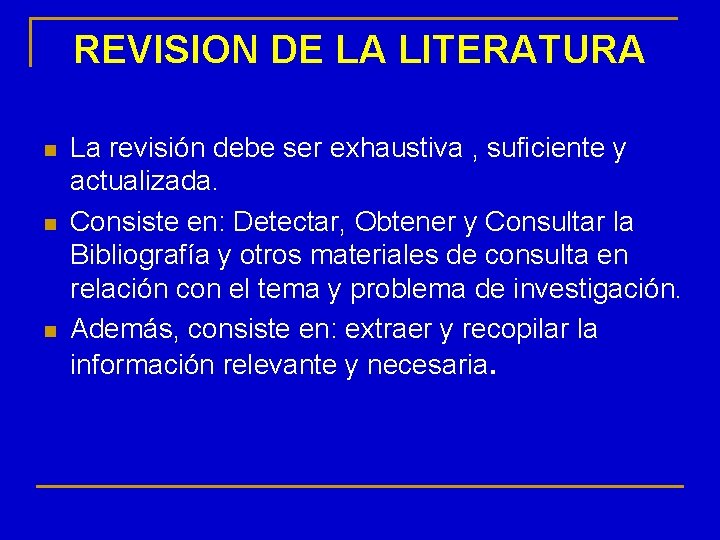 REVISION DE LA LITERATURA

• La revisión debe ser exhaustiva , suficiente y actualizada.
• Consiste en: Detectar, Obtener y Consultar la Bibliografía y otros materiales de consulta en relación con el tema y problema de investigación.
• Además, consiste en: extraer y recopilar la información relevante y necesaria.